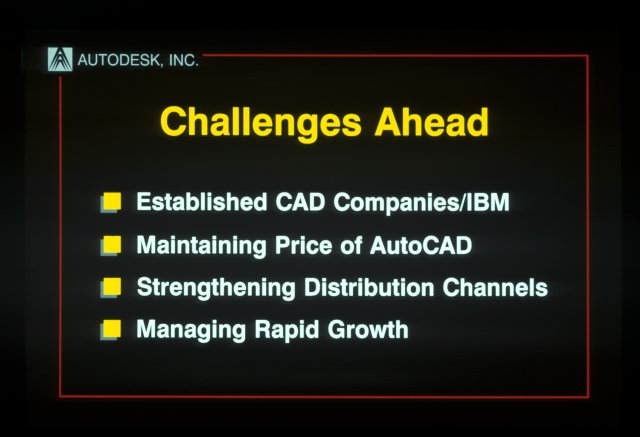 AUTODESK, INC.

Challenges Ahead

Established CAD Companies/IBM

Maintaining Price of AutoCAD

Strengthening Distribution Channels

Managing Rapid Growth